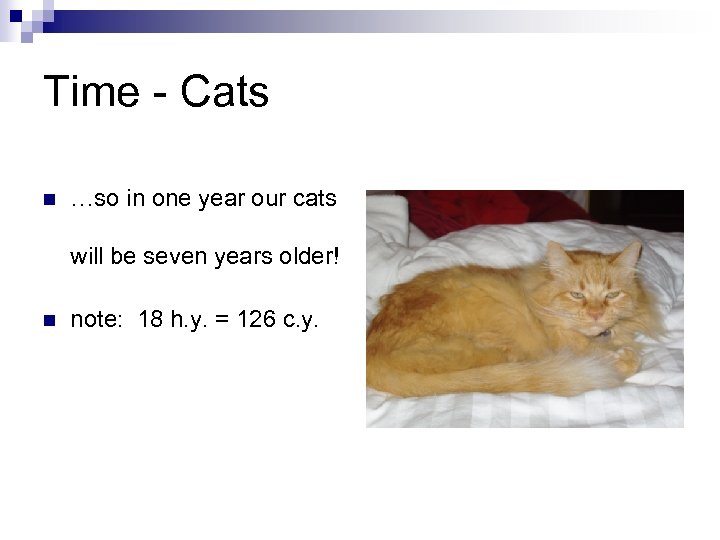 Time - Cats

…so in one year our cats will be seven years older!

note: 18 h.y. = 126 c.y.